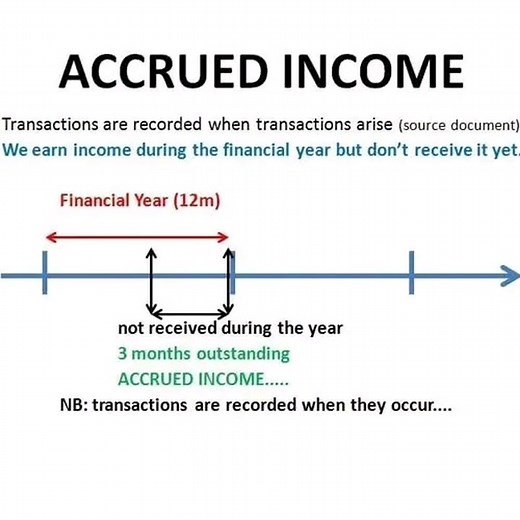 ACCRUED INCOME

Transactions are recorded when transactions arise (source document)
We earn income during the financial year but don't receive it yet.

Financial Year (12m)

not received during the year
3 months outstanding
ACCRUED INCOME.....
NB: transactions are recorded when they occur....